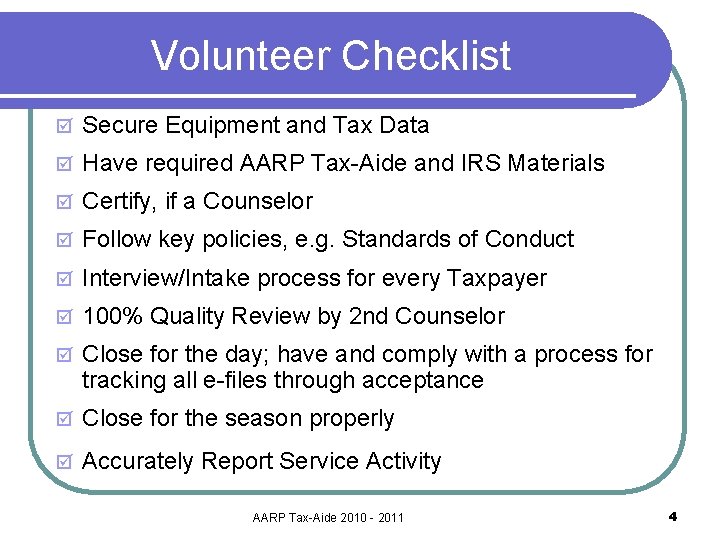 Volunteer Checklist

☑ Secure Equipment and Tax Data

☑ Have required AARP Tax-Aide and IRS Materials

☑ Certify, if a Counselor

☑ Follow key policies, e.g. Standards of Conduct

☑ Interview/Intake process for every Taxpayer

☑ 100% Quality Review by 2nd Counselor

☑ Close for the day; have and comply with a process for tracking all e-files through acceptance

☑ Close for the season properly

☑ Accurately Report Service Activity

AARP Tax-Aide 2010 - 2011

4